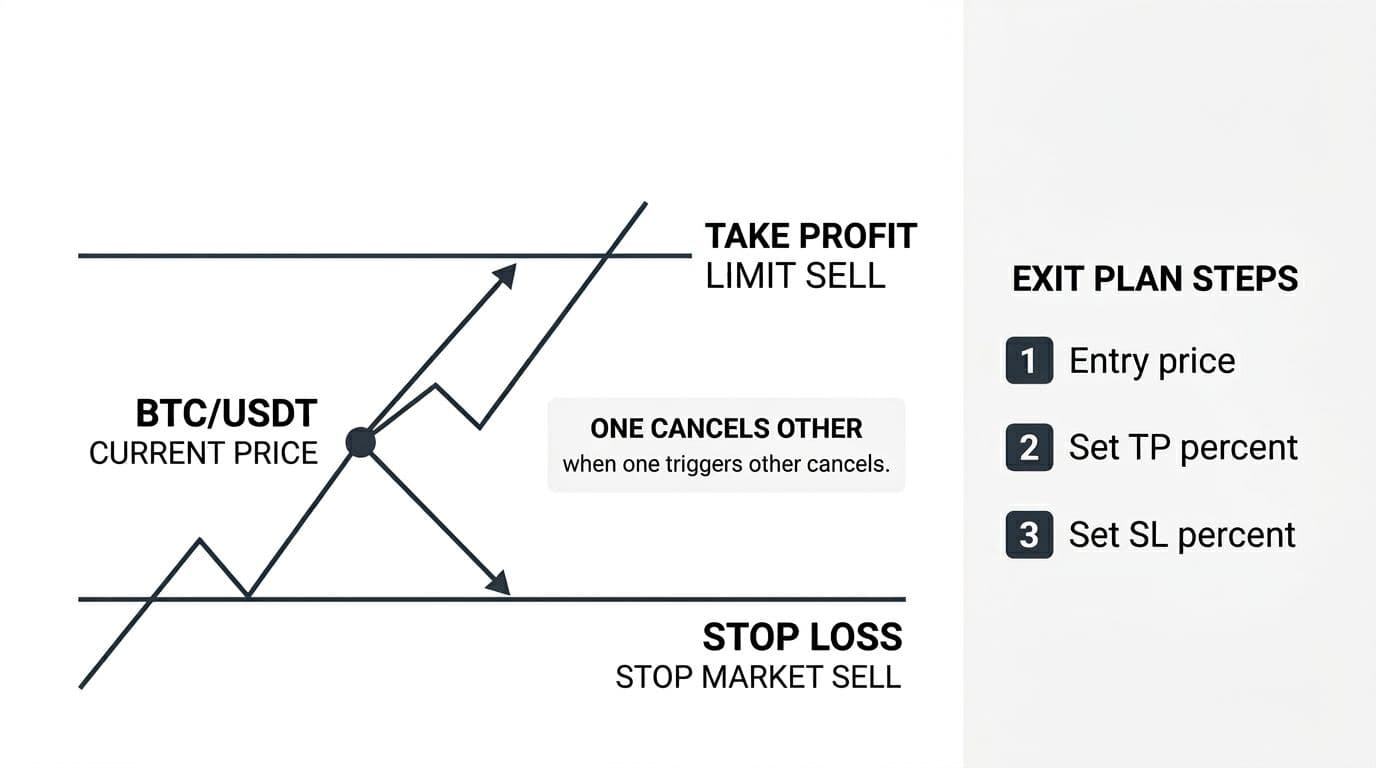 TAKE PROFIT
LIMIT SELL

BTC/USDT
CURRENT PRICE

ONE CANCELS OTHER
when one triggers other cancels.

STOP LOSS
STOP MARKET SELL

EXIT PLAN STEPS

1 Entry price

2 Set TP percent

3 Set SL percent